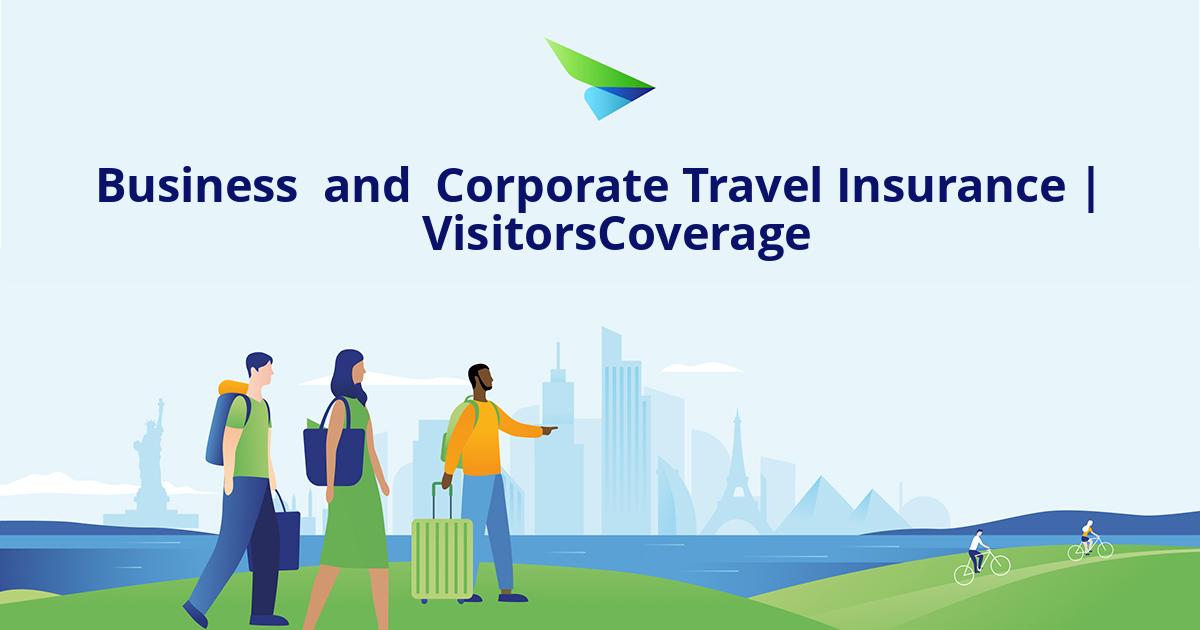 Business and Corporate Travel Insurance | VisitorsCoverage